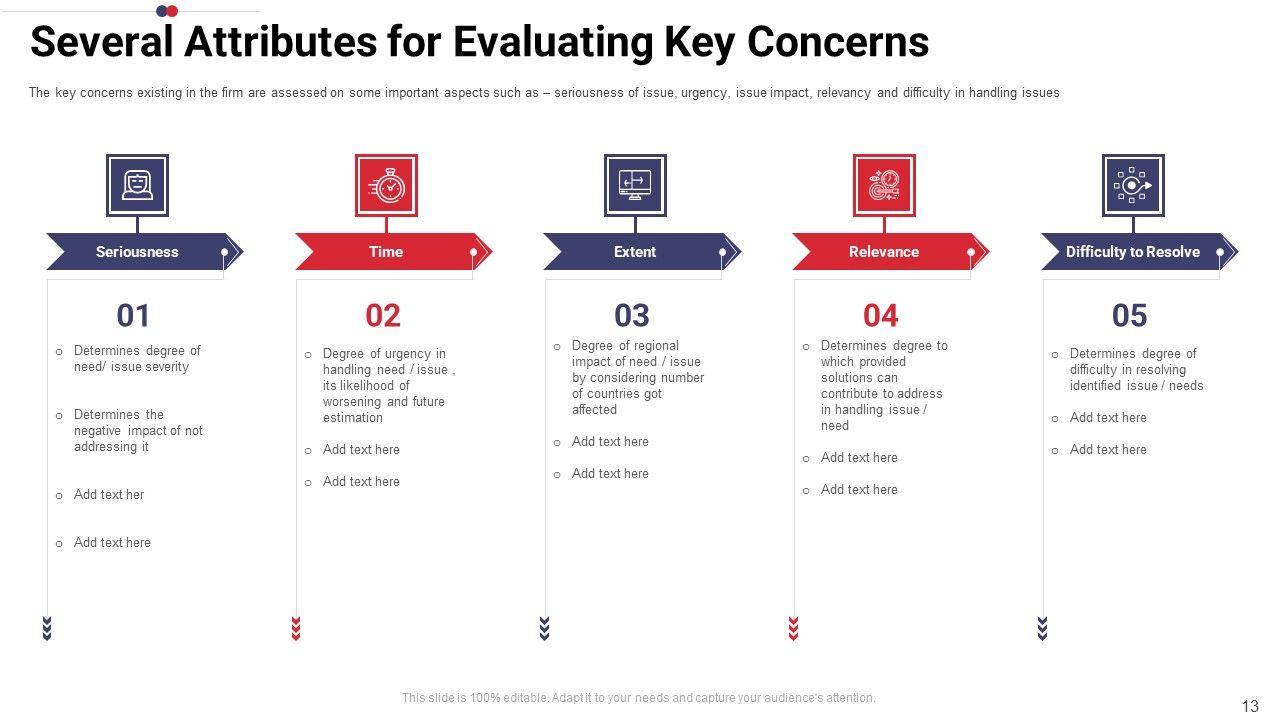 Several Attributes for Evaluating Key Concerns

The key concerns existing in the firm are assessed on some important aspects such as – seriousness of issue, urgency, issue impact, relevancy and difficulty in handling issues

Seriousness

01

o Determines degree of need/ issue severity

o Determines the negative impact of not addressing it

o Add text her

o Add text here

Time

02

o Degree of urgency in handling need / issue , its likelihood of worsening and future estimation

o Add text here

o Add text here

Extent

03

o Degree of regional impact of need / issue by considering number of countries got affected

o Add text here

o Add text here

Relevance

04

o Determines degree to which provided solutions can contribute to address in handling issue / need

o Add text here

o Add text here

Difficulty to Resolve

05

o Determines degree of difficulty in resolving identified issue / needs

o Add text here

o Add text here

This slide is 100% editable. Adapt it to your needs and capture your audience's attention.

13